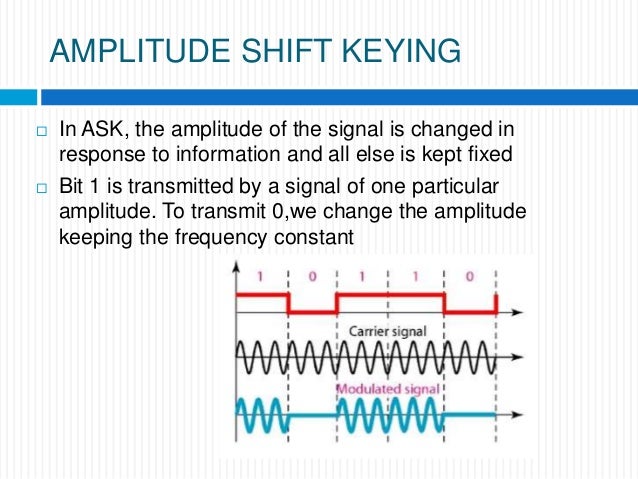 AMPLITUDE SHIFT KEYING

In ASK, the amplitude of the signal is changed in response to information and all else is kept fixed

Bit 1 is transmitted by a signal of one particular amplitude. To transmit 0,we change the amplitude keeping the frequency constant

1 0 1 1 0

Carrier signal

Modulated signal